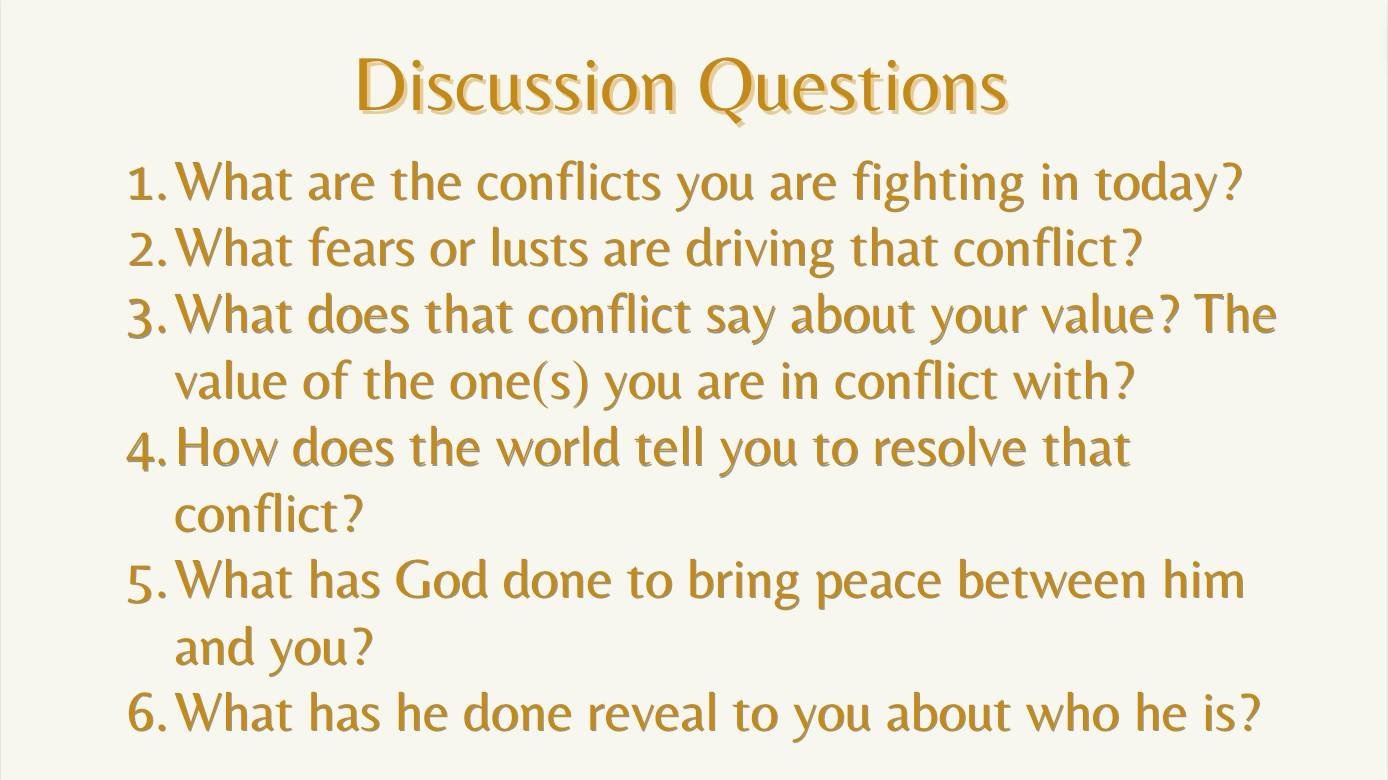 Discussion Questions

1. What are the conflicts you are fighting in today?
2. What fears or lusts are driving that conflict?
3. What does that conflict say about your value? The value of the one(s) you are in conflict with?
4. How does the world tell you to resolve that conflict?
5. What has God done to bring peace between him and you?
6. What has he done reveal to you about who he is?